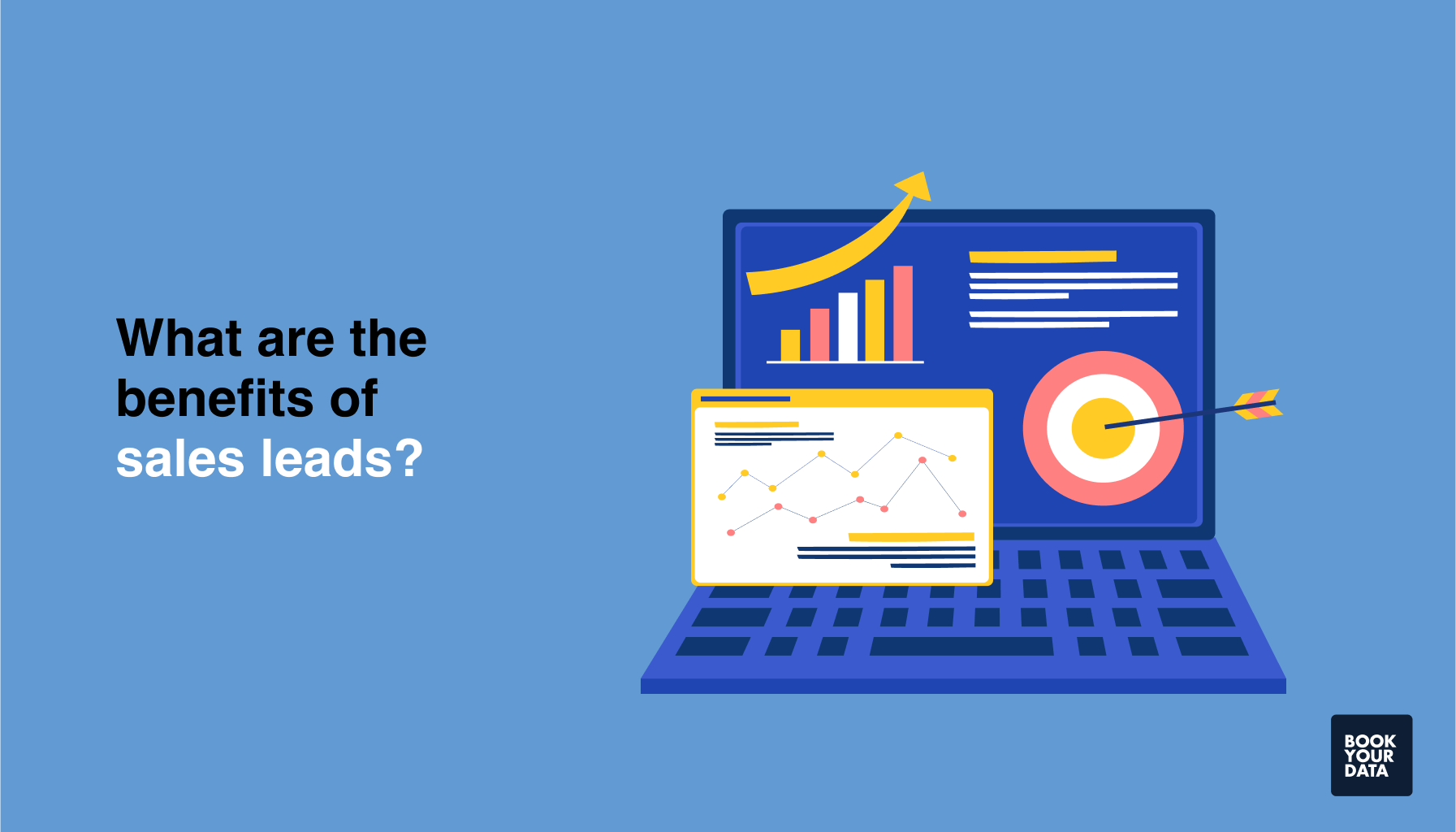 What are the benefits of sales leads?

BOOK YOUR DATA